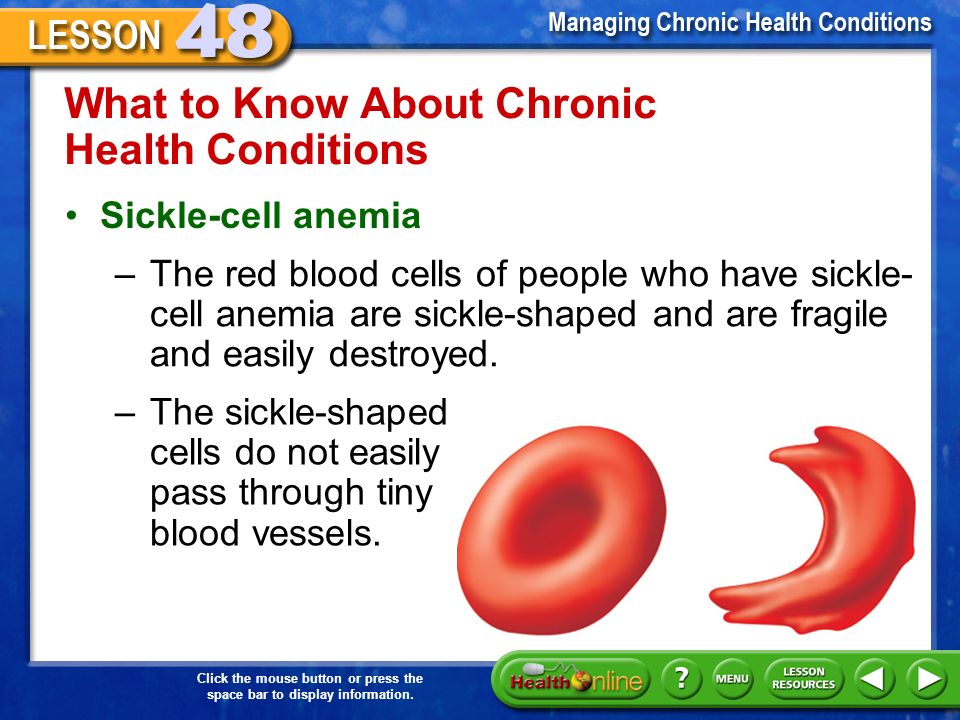 LESSON 48

Managing Chronic Health Conditions

What to Know About Chronic Health Conditions

• Sickle-cell anemia

– The red blood cells of people who have sickle-cell anemia are sickle-shaped and are fragile and easily destroyed.

– The sickle-shaped cells do not easily pass through tiny blood vessels.

Click the mouse button or press the space bar to display information.

Health Online ? MENU LESSON RESOURCES